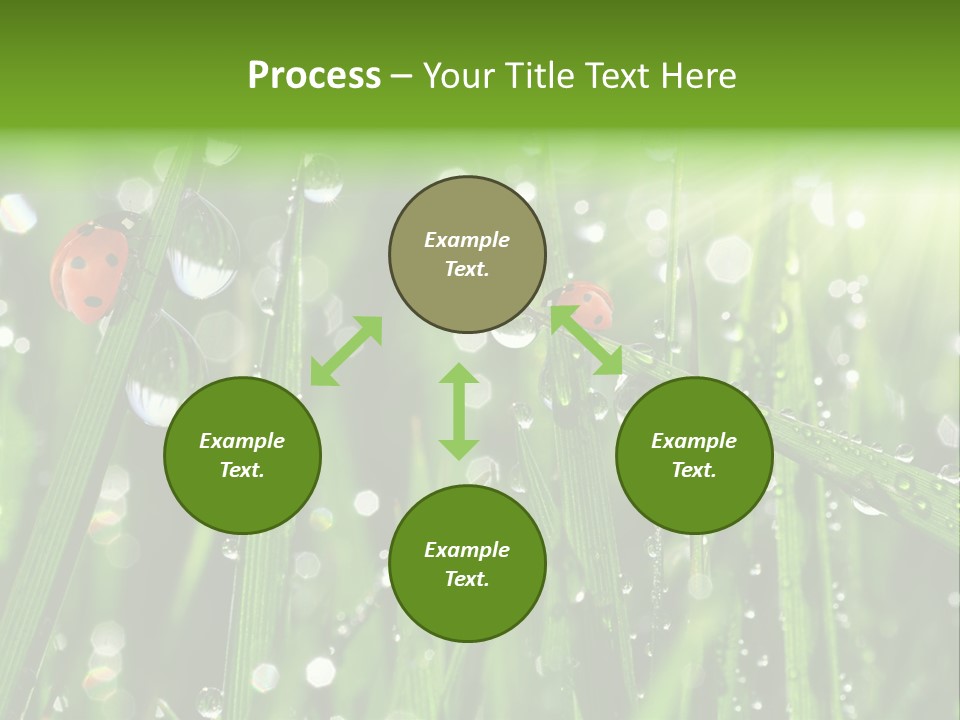 Process – Your Title Text Here

Example Text.

Example Text.

Example Text.

Example Text.